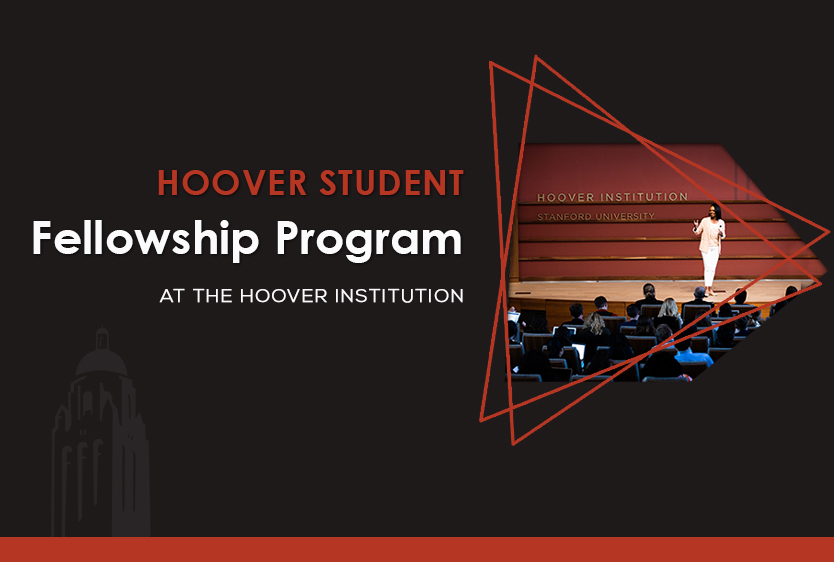 HOOVER STUDENT
Fellowship Program
AT THE HOOVER INSTITUTION

HOOVER INSTITUTION
STANFORD UNIVERSITY